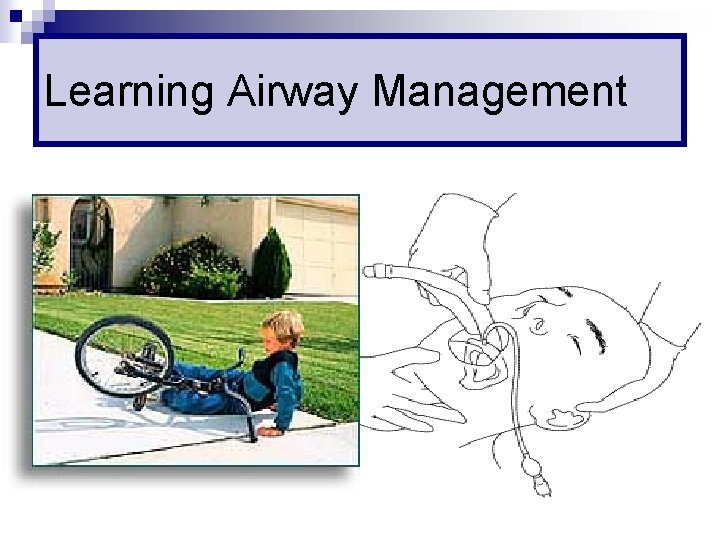 Learning Airway Management